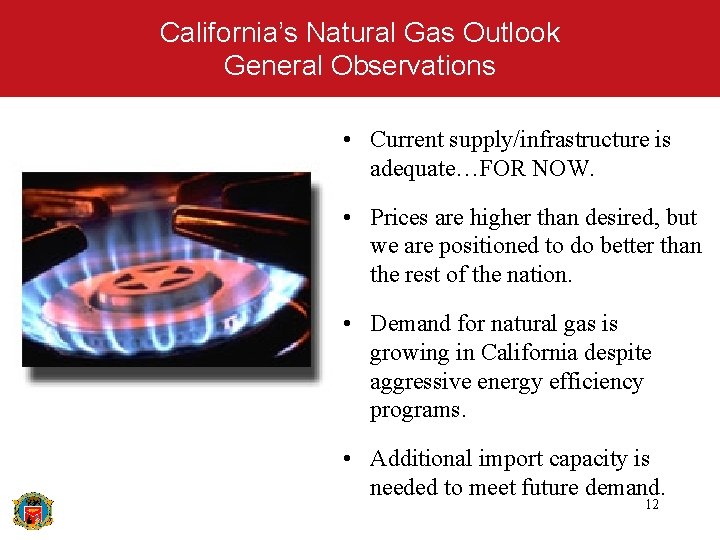 California's Natural Gas Outlook
General Observations

• Current supply/infrastructure is adequate…FOR NOW.

• Prices are higher than desired, but we are positioned to do better than the rest of the nation.

• Demand for natural gas is growing in California despite aggressive energy efficiency programs.

• Additional import capacity is needed to meet future demand.

12